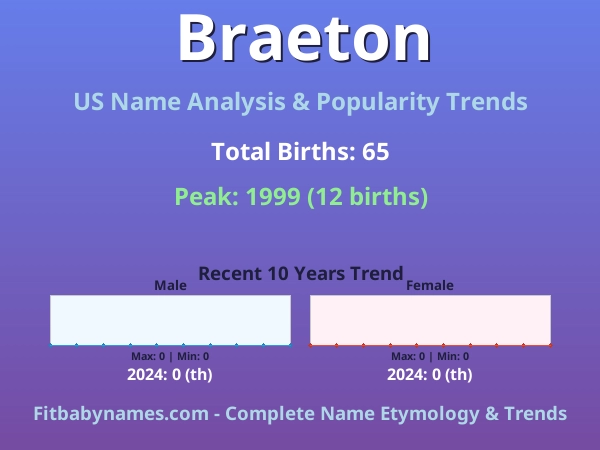 Braeton

US Name Analysis & Popularity Trends

Total Births: 65

Peak: 1999 (12 births)

Recent 10 Years Trend

Male

Max: 0 | Min: 0

2024: 0 (th)

Female

Max: 0 | Min: 0

2024: 0 (th)

Fitbabynames.com - Complete Name Etymology & Trends